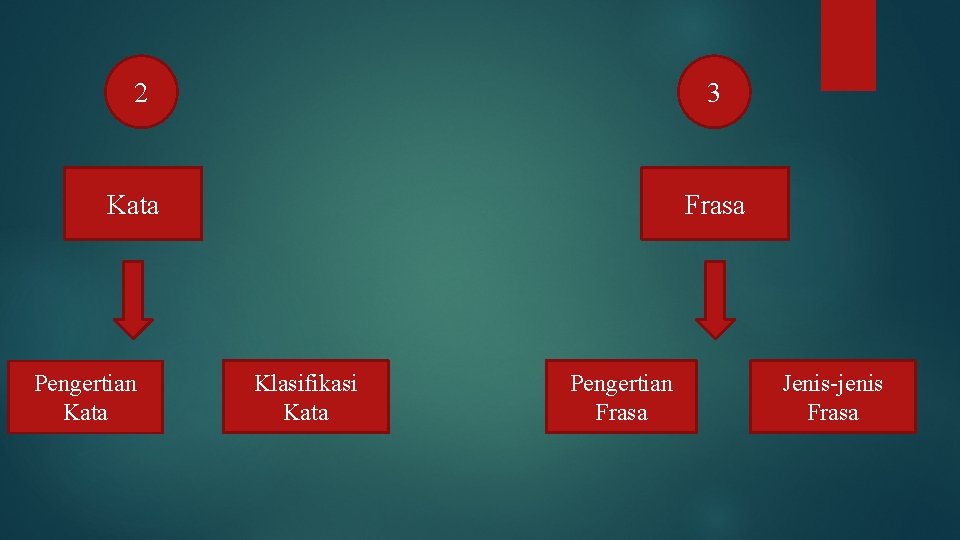 2

Kata

Pengertian Kata

Klasifikasi Kata

3

Frasa

Pengertian Frasa

Jenis-jenis Frasa